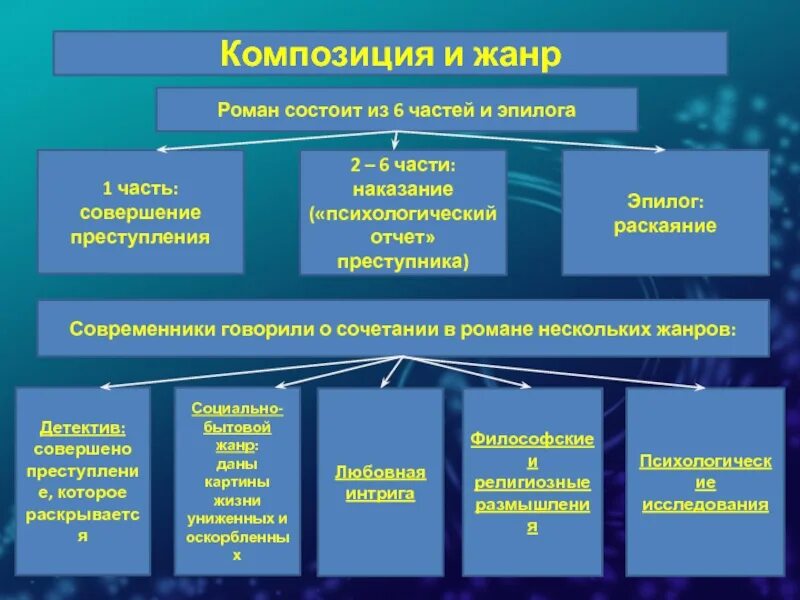 Композиция и жанр

Роман состоит из 6 частей и эпилога

1 часть: совершение преступления

2 – 6 части: наказание («психологический отчет» преступника)

Эпилог: раскаяние

Современники говорили о сочетании в романе нескольких жанров:

Детектив: совершено преступление, которое раскрывается

Социально-бытовой жанр: даны картины жизни униженных и оскорбленных

Любовная интрига

Философские и религиозные размышления

Психологические исследования